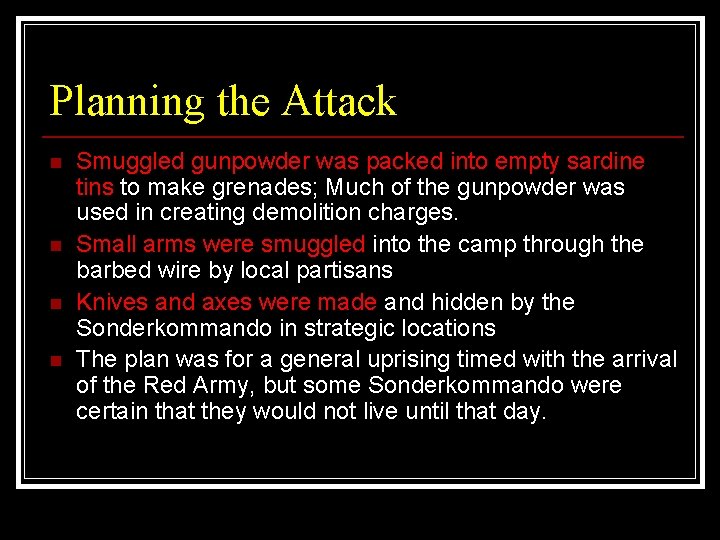 Planning the Attack

- Smuggled gunpowder was packed into empty sardine tins to make grenades; Much of the gunpowder was used in creating demolition charges.
- Small arms were smuggled into the camp through the barbed wire by local partisans
- Knives and axes were made and hidden by the Sonderkommando in strategic locations
- The plan was for a general uprising timed with the arrival of the Red Army, but some Sonderkommando were certain that they would not live until that day.